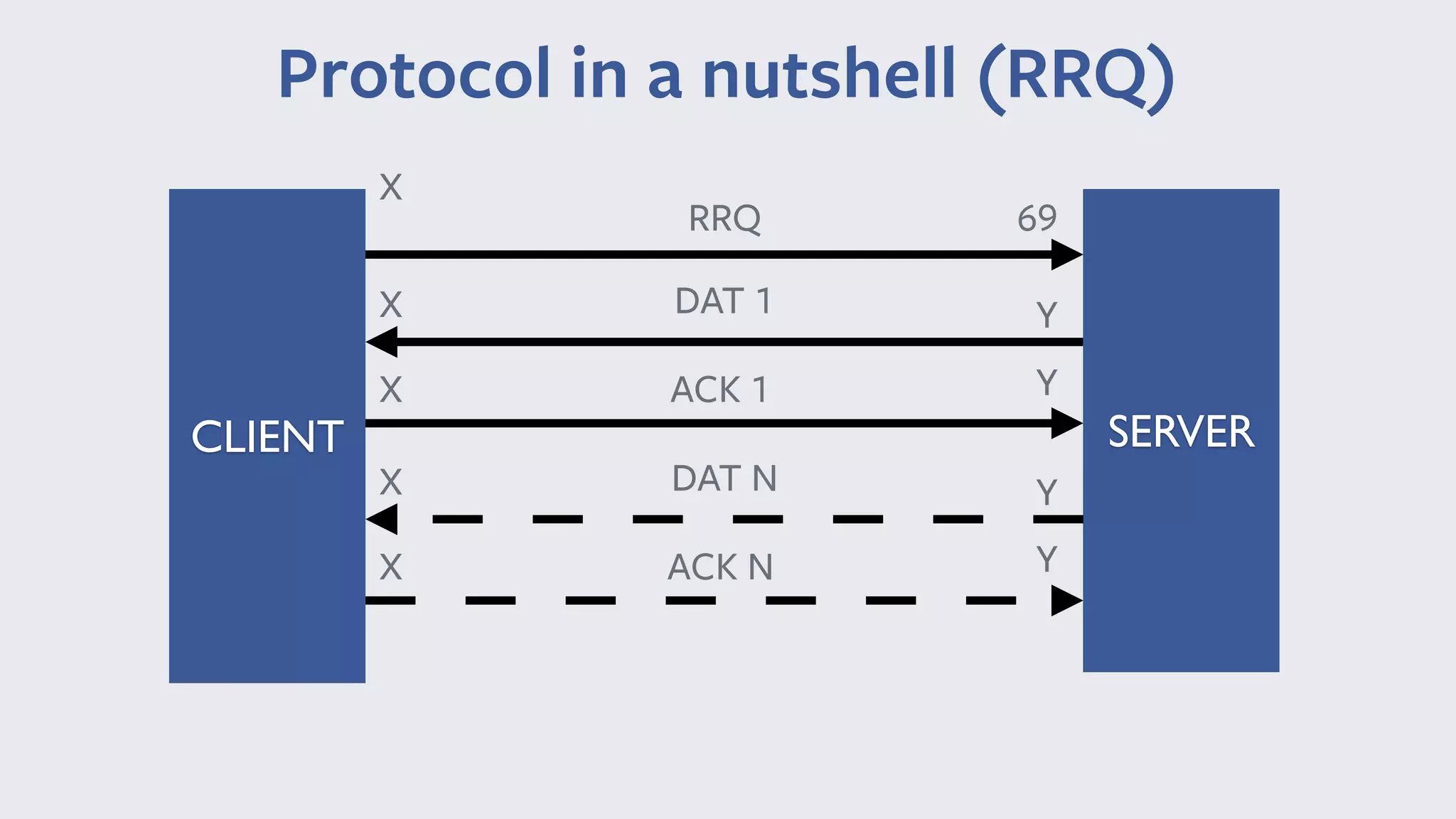 Protocol in a nutshell (RRQ)

CLIENT

X
RRQ
69

X
DAT 1
Y

X
ACK 1
Y

X
DAT N
Y

X
ACK N
Y

SERVER